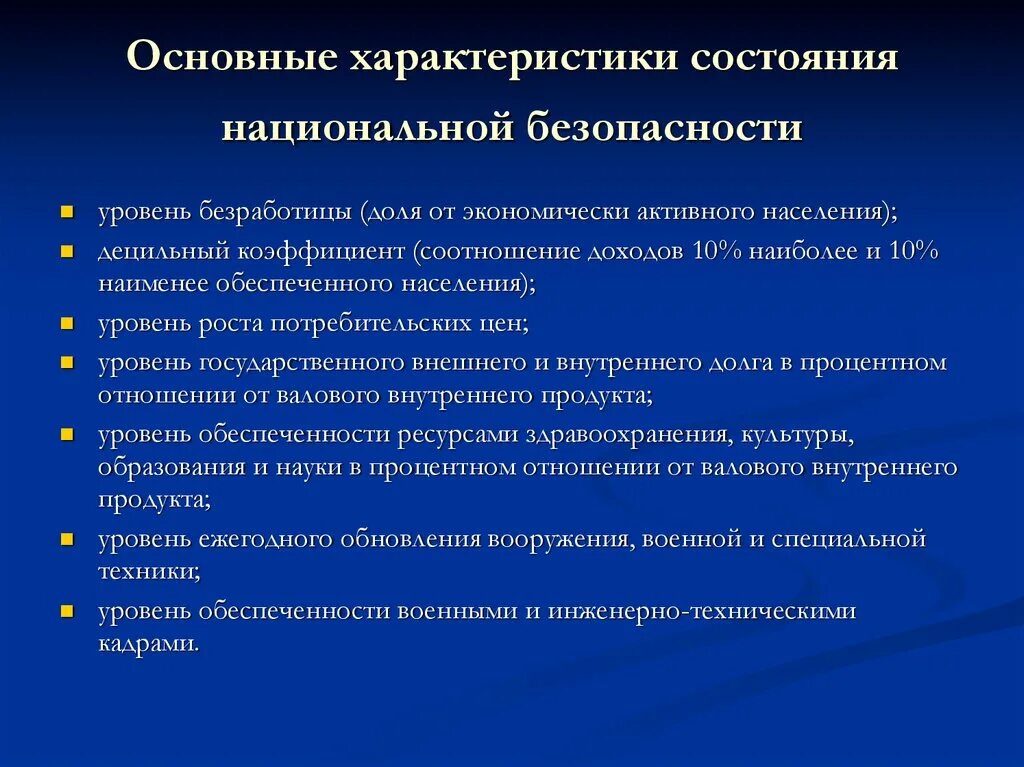 Основные характеристики состояния национальной безопасности

- уровень безработицы (доля от экономически активного населения);
- децильный коэффициент (соотношение доходов 10% наиболее и 10% наименее обеспеченного населения);
- уровень роста потребительских цен;
- уровень государственного внешнего и внутреннего долга в процентном отношении от валового внутреннего продукта;
- уровень обеспеченности ресурсами здравоохранения, культуры, образования и науки в процентном отношении от валового внутреннего продукта;
- уровень ежегодного обновления вооружения, военной и специальной техники;
- уровень обеспеченности военными и инженерно-техническими кадрами.